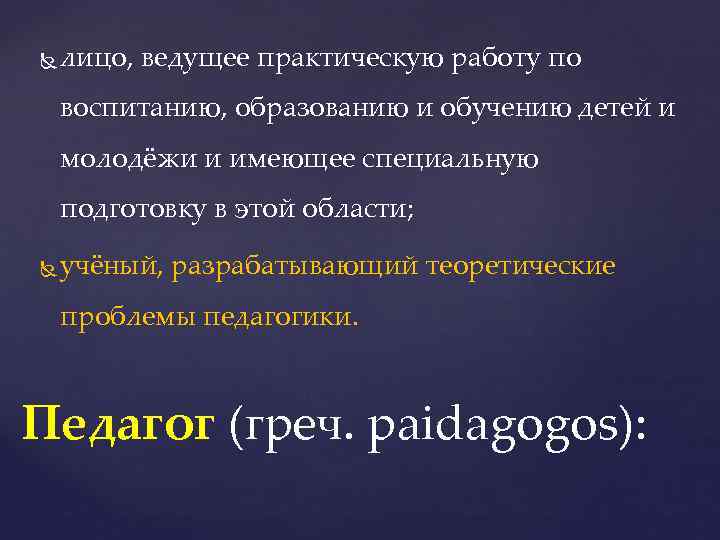 лицо, ведущее практическую работу по воспитанию, образованию и обучению детей и молодёжи и имеющее специальную подготовку в этой области;

учёный, разрабатывающий теоретические проблемы педагогики.

Педагог (греч. paidagogos):